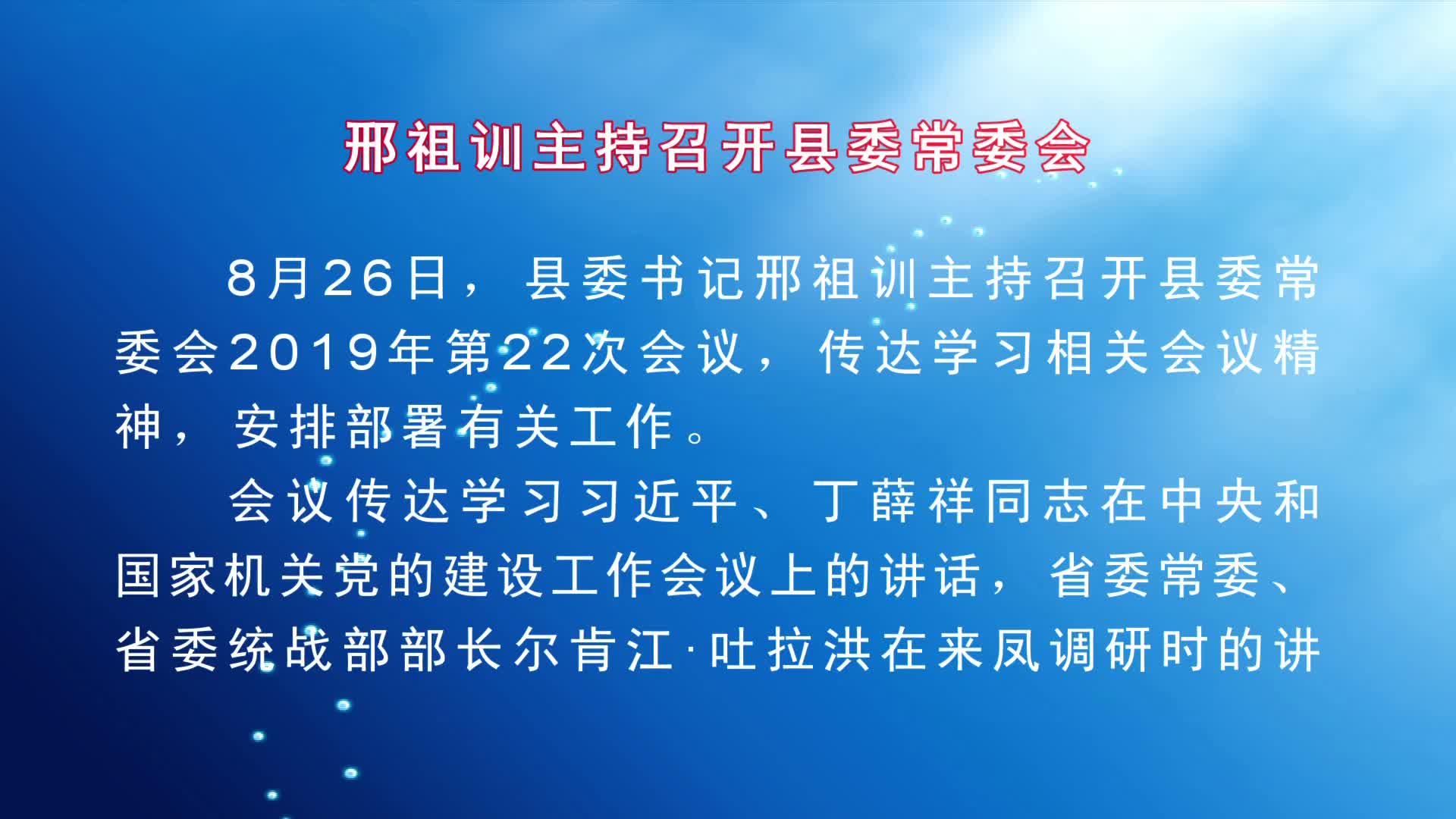 邢祖训主持召开县委常委会

8月26日，县委书记邢祖训主持召开县委常委会2019年第22次会议，传达学习相关会议精神，安排部署有关工作。

会议传达学习习近平、丁薛祥同志在中央和国家机关党的建设工作会议上的讲话，省委常委、省委统战部部长尔肯江·吐拉洪在来凤调研时的讲